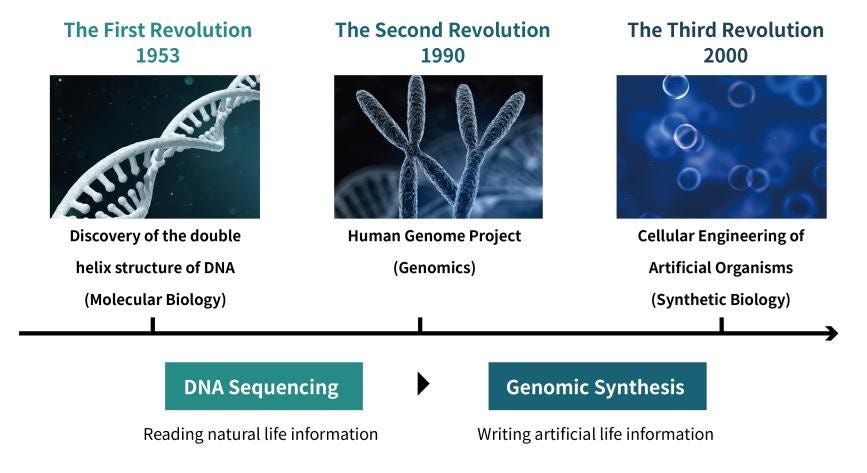 The First Revolution
1953

Discovery of the double helix structure of DNA
(Molecular Biology)

The Second Revolution
1990

Human Genome Project
(Genomics)

The Third Revolution
2000

Cellular Engineering of Artificial Organisms
(Synthetic Biology)

DNA Sequencing

Reading natural life information

Genomic Synthesis

Writing artificial life information